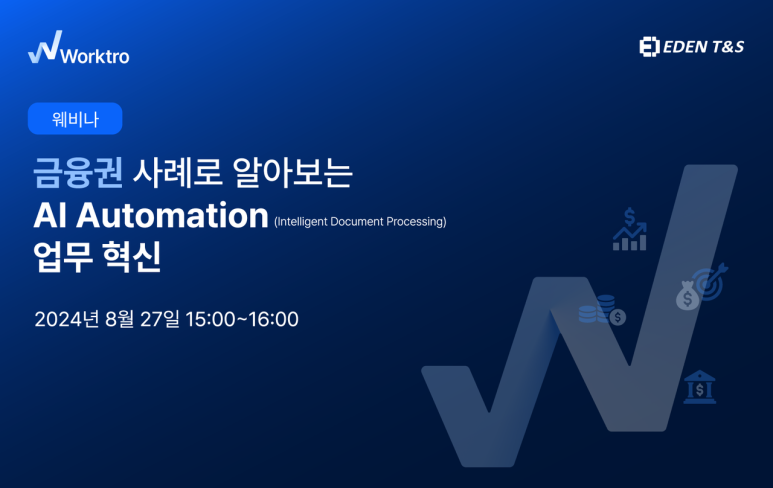 Worktro

EDEN T&S

웨비나

금융권 사례로 알아보는 AI Automation (Intelligent Document Processing) 업무 혁신

2024년 8월 27일 15:00~16:00